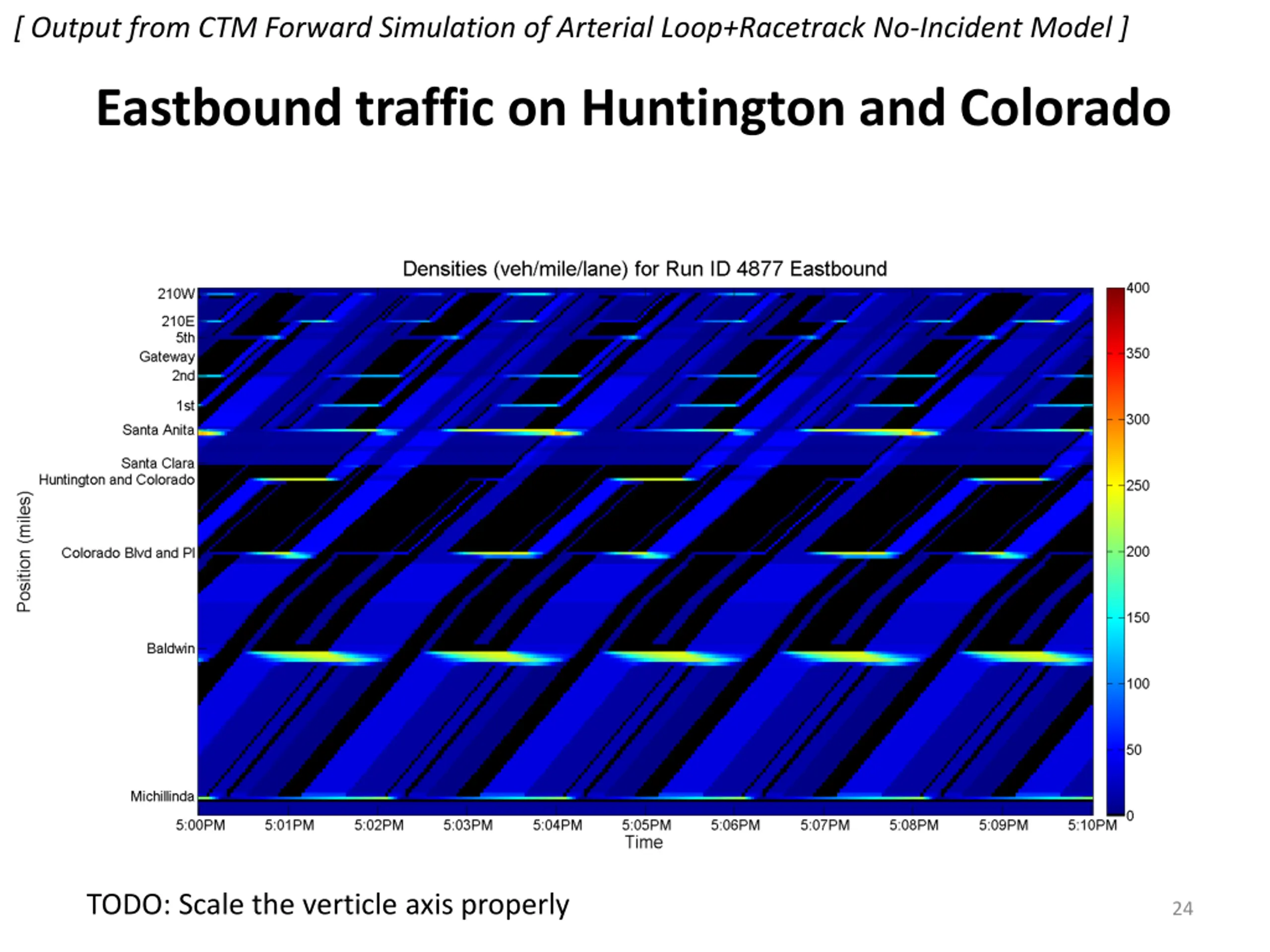 [ Output from CTM Forward Simulation of Arterial Loop+Racetrack No-Incident Model ]

Eastbound traffic on Huntington and Colorado

Densities (veh/mile/lane) for Run ID 4877 Eastbound

Position (miles)

210W
210E
5th
Gateway
2nd
1st
Santa Anita
Santa Clara
Huntington and Colorado
Colorado Blvd and Pl
Baldwin
Michillinda

5:00PM 5:01PM 5:02PM 5:03PM 5:04PM 5:05PM 5:06PM 5:07PM 5:08PM 5:09PM 5:10PM
Time

400
350
300
250
200
150
100
50
0

TODO: Scale the verticle axis properly

24